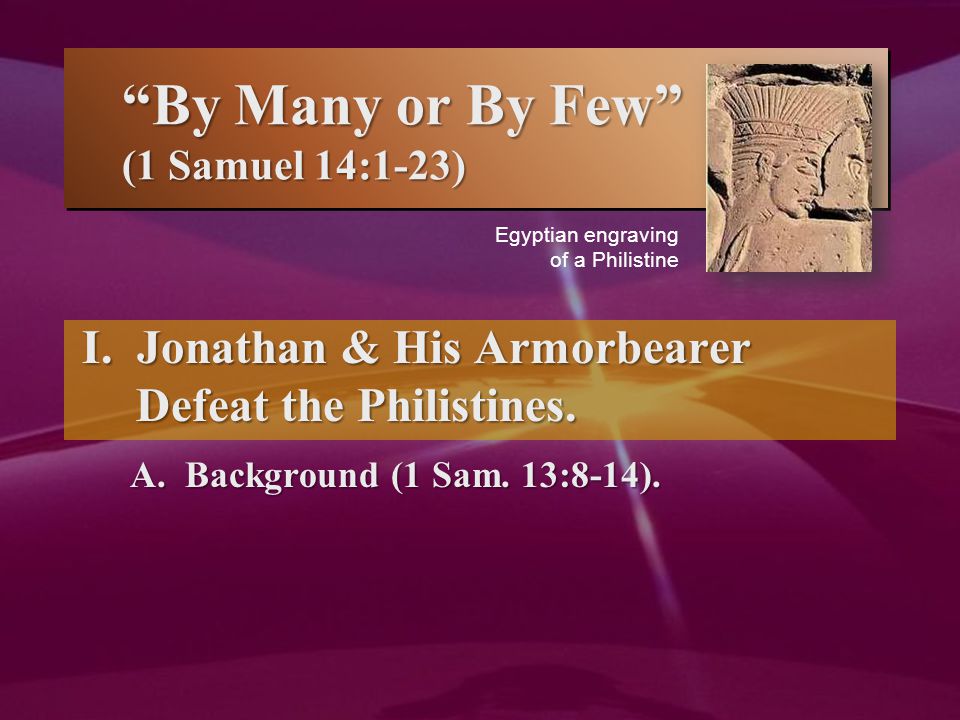 “By Many or By Few”
(1 Samuel 14:1-23)

Egyptian engraving of a Philistine

I. Jonathan & His Armorbearer Defeat the Philistines.

A. Background (1 Sam. 13:8-14).